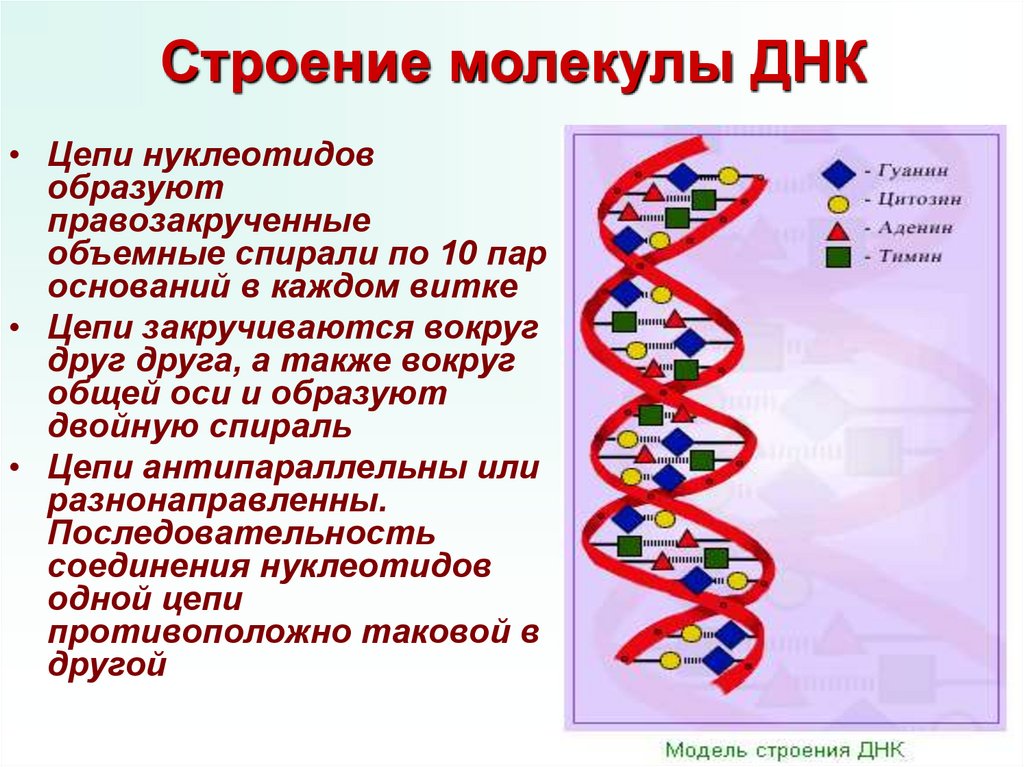 Строение молекулы ДНК

• Цепи нуклеотидов образуют правозакрученные объемные спирали по 10 пар оснований в каждом витке

• Цепи закручиваются вокруг друг друга, а также вокруг общей оси и образуют двойную спираль

• Цепи антипараллельны или разнонаправленны. Последовательность соединения нуклеотидов одной цепи противоположно таковой в другой

- Гуанин
- Цитозин
- Аденин
- Тимин

Модель строения ДНК